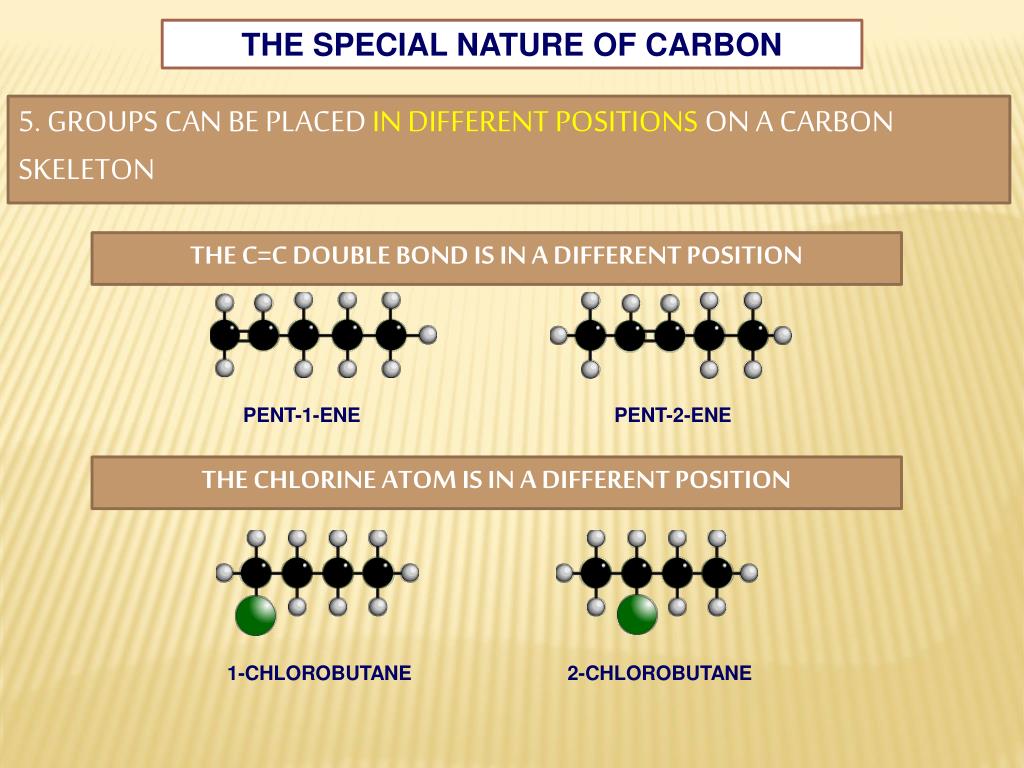 THE SPECIAL NATURE OF CARBON

5. GROUPS CAN BE PLACED IN DIFFERENT POSITIONS ON A CARBON SKELETON

THE C=C DOUBLE BOND IS IN A DIFFERENT POSITION

PENT-1-ENE

PENT-2-ENE

THE CHLORINE ATOM IS IN A DIFFERENT POSITION

1-CHLOROBUTANE

2-CHLOROBUTANE